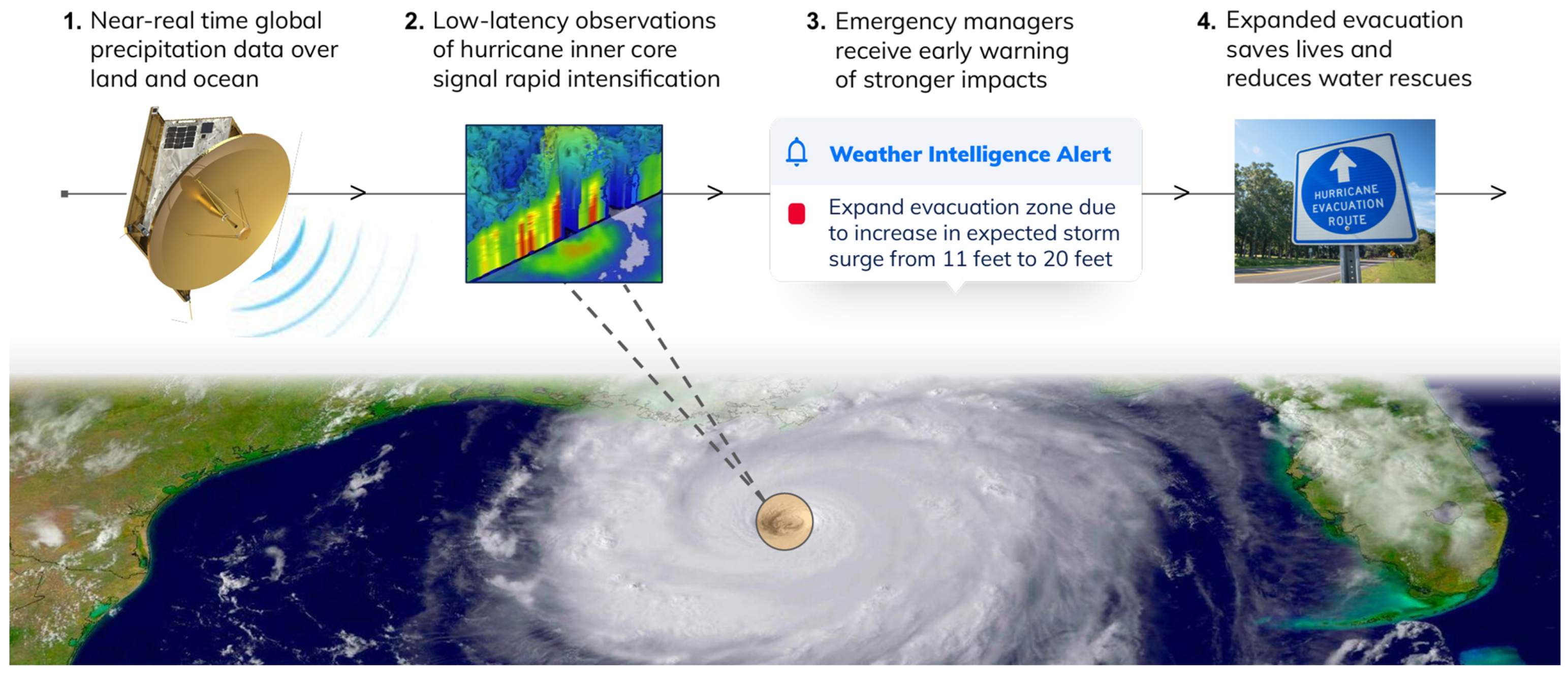 1. Near-real time global precipitation data over land and ocean

2. Low-latency observations of hurricane inner core signal rapid intensification

3. Emergency managers receive early warning of stronger impacts

4. Expanded evacuation saves lives and reduces water rescues

Weather Intelligence Alert

Expand evacuation zone due to increase in expected storm surge from 11 feet to 20 feet

HURRICANE EVACUATION ROUTE